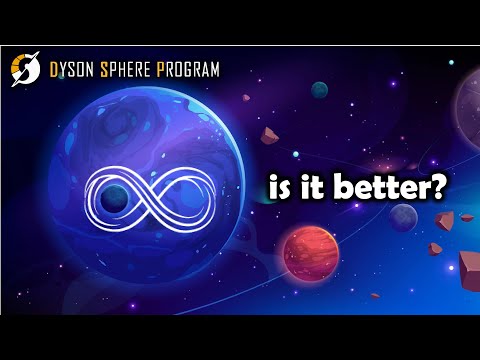 DYSON SPHERE PROGRAM

is it better?